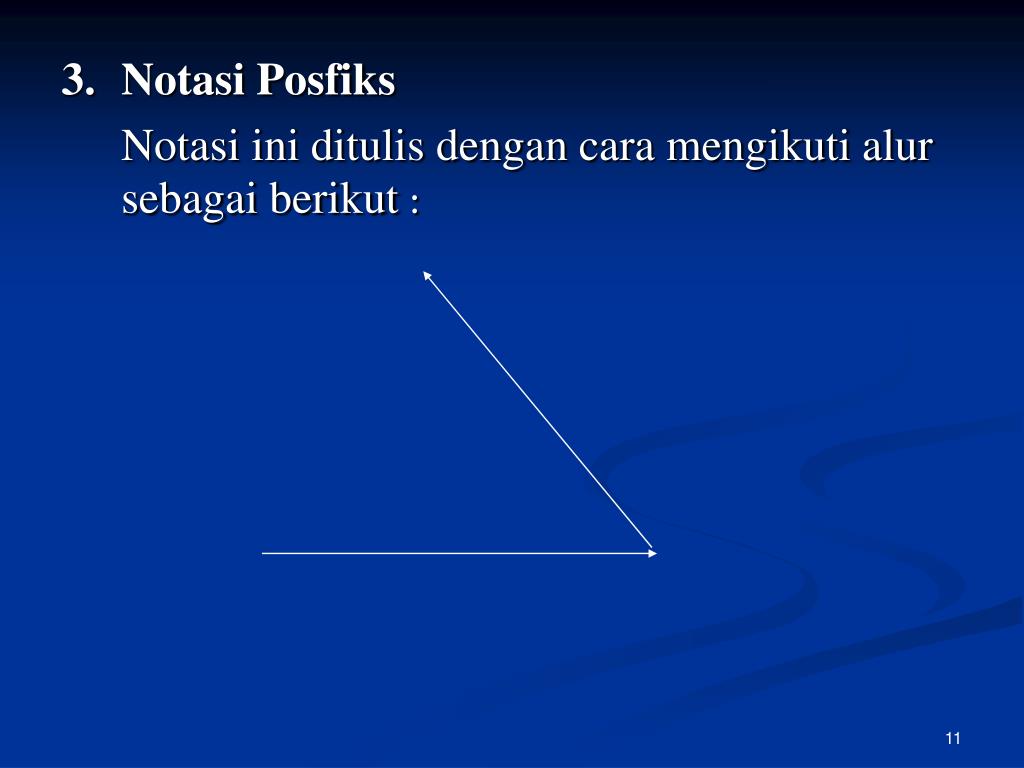 3. Notasi Posfiks

Notasi ini ditulis dengan cara mengikuti alur sebagai berikut :

11